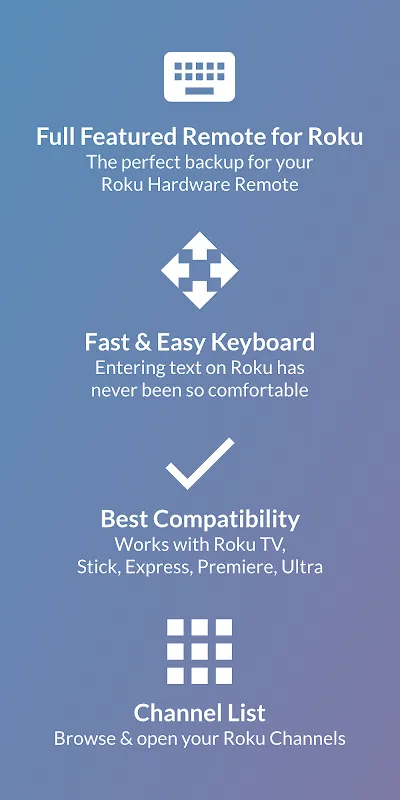 Full Featured Remote for Roku
The perfect backup for your Roku Hardware Remote

Fast & Easy Keyboard
Entering text on Roku has never been so comfortable

Best Compatibility
Works with Roku TV, Stick, Express, Premiere, Ultra

Channel List
Browse & open your Roku Channels